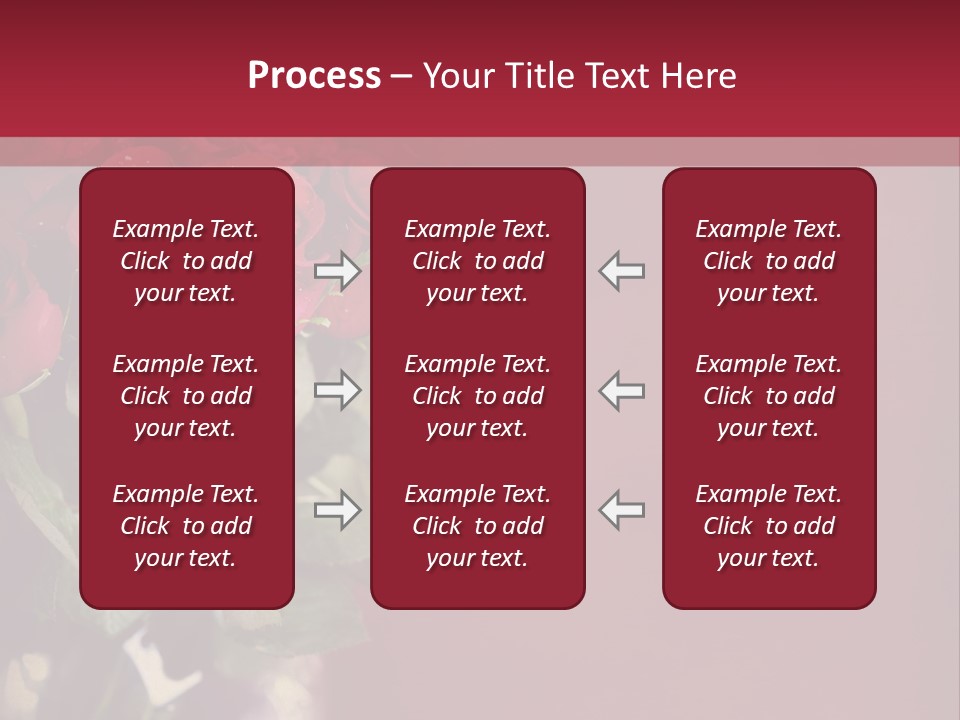 Process – Your Title Text Here

Example Text. Click to add your text.

Example Text. Click to add your text.

Example Text. Click to add your text.

Example Text. Click to add your text.

Example Text. Click to add your text.

Example Text. Click to add your text.

Example Text. Click to add your text.

Example Text. Click to add your text.

Example Text. Click to add your text.